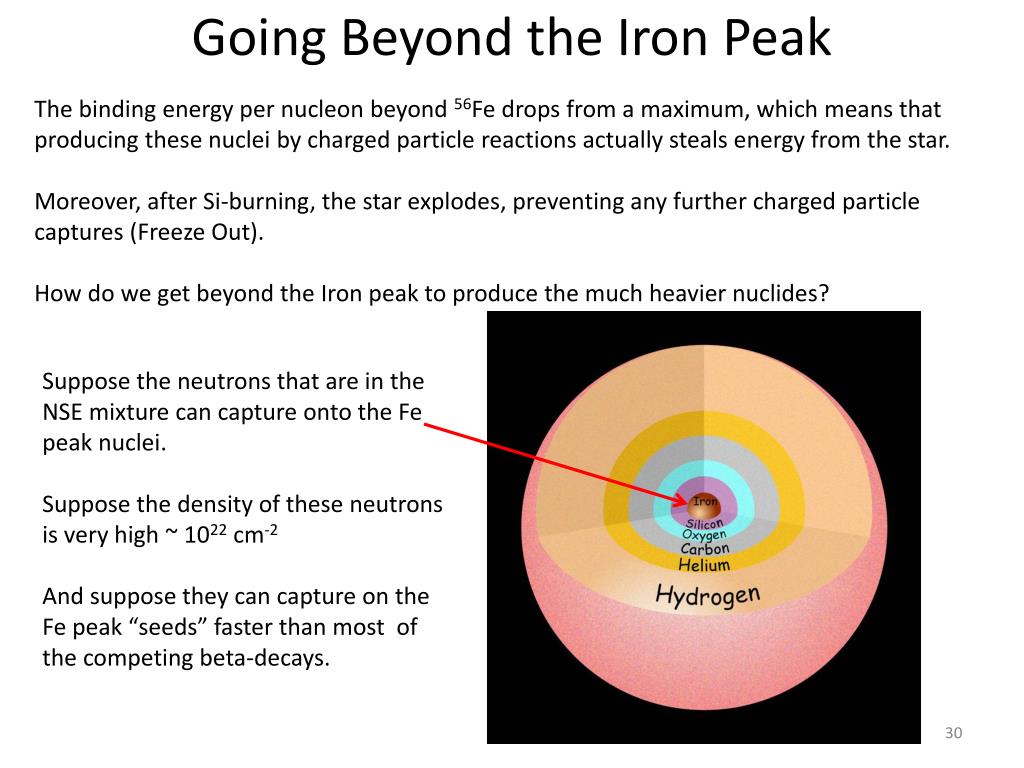 Going Beyond the Iron Peak

The binding energy per nucleon beyond $^{56}$Fe drops from a maximum, which means that producing these nuclei by charged particle reactions actually steals energy from the star.

Moreover, after Si-burning, the star explodes, preventing any further charged particle captures (Freeze Out).

How do we get beyond the Iron peak to produce the much heavier nuclides?

Suppose the neutrons that are in the NSE mixture can capture onto the Fe peak nuclei.

Suppose the density of these neutrons is very high ~ $10^{22}$ cm$^{-2}$

And suppose they can capture on the Fe peak “seeds” faster than most of the competing beta-decays.

Iron
Silicon
Oxygen
Carbon
Helium
Hydrogen

30